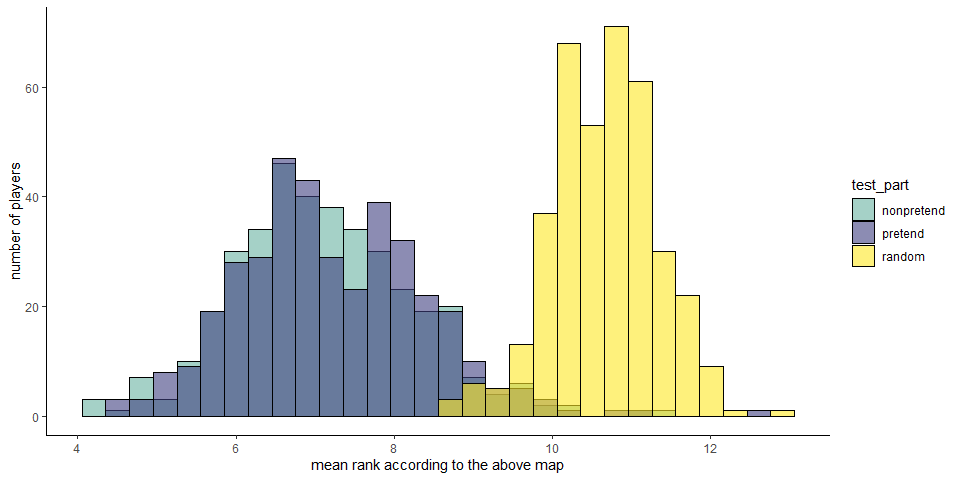 number of players

60

40

20

0

4

6

8

10

12

mean rank according to the above map

test_part

nonpretend

pretend

random